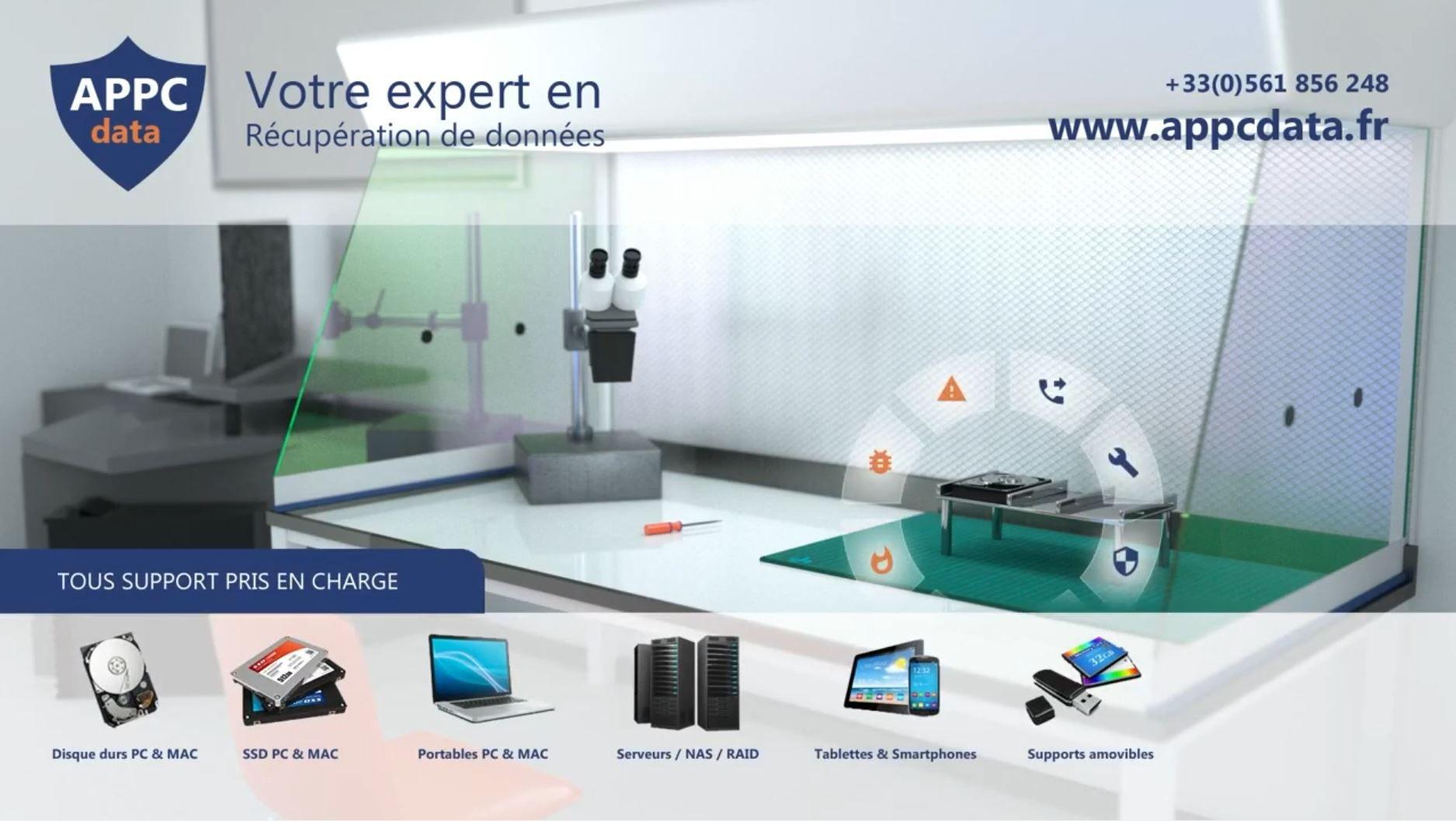 APPC
data

Votre expert en
Récupération de données

+33(0)561 856 248
www.appcdata.fr

TOUS SUPPORT PRIS EN CHARGE

Disque durs PC & MAC

SSD PC & MAC

Portables PC & MAC

Serveurs / NAS / RAID

Tablettes & Smartphones

Supports amovibles